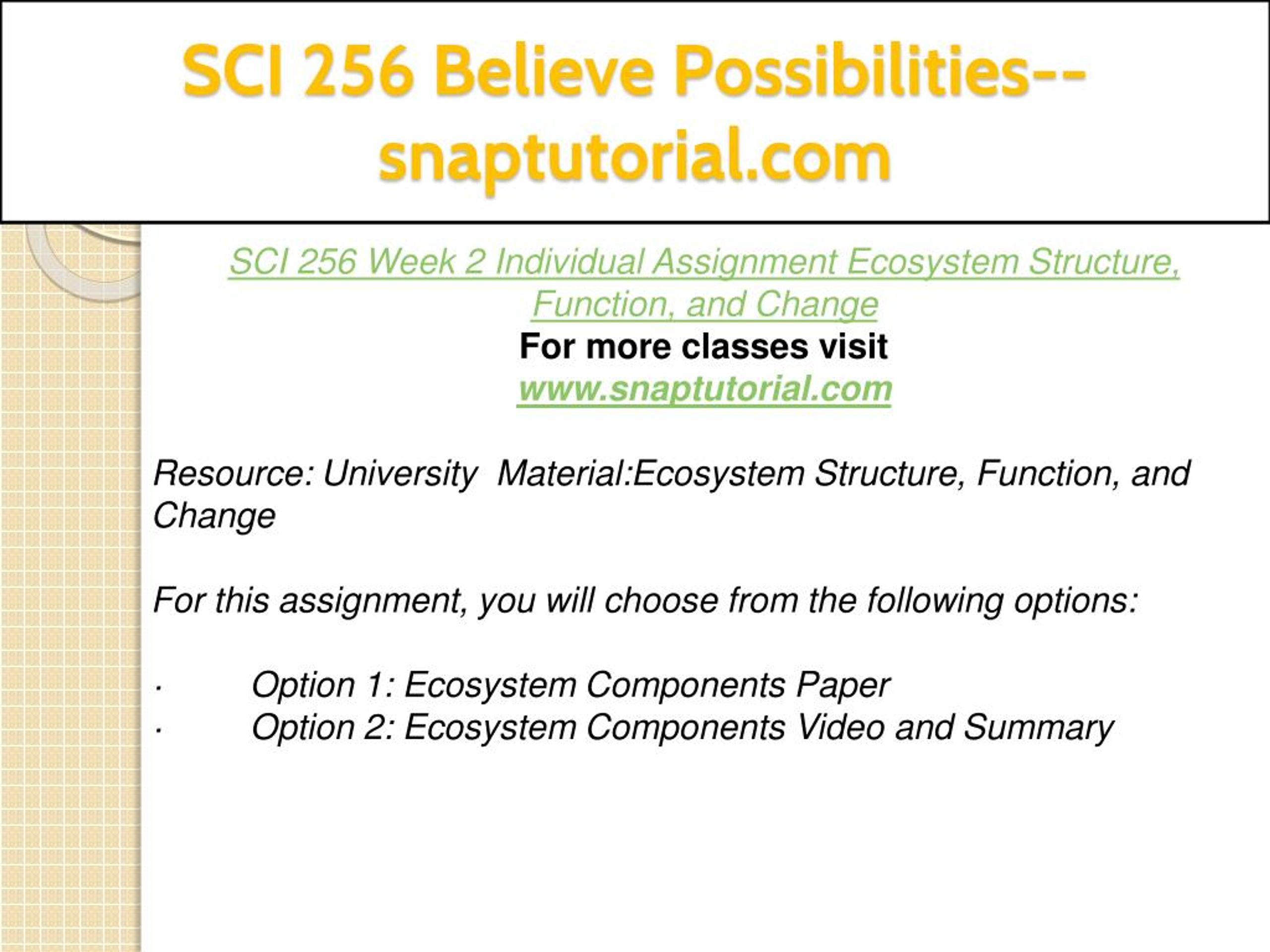 SCI 256 Believe Possibilities--snaptutorial.com

SCI 256 Week 2 Individual Assignment Ecosystem Structure, Function, and Change
For more classes visit
www.snaptutorial.com

Resource: University  Material:Ecosystem Structure, Function, and Change

For this assignment, you will choose from the following options:

·	Option 1: Ecosystem Components Paper
·	Option 2: Ecosystem Components Video and Summary